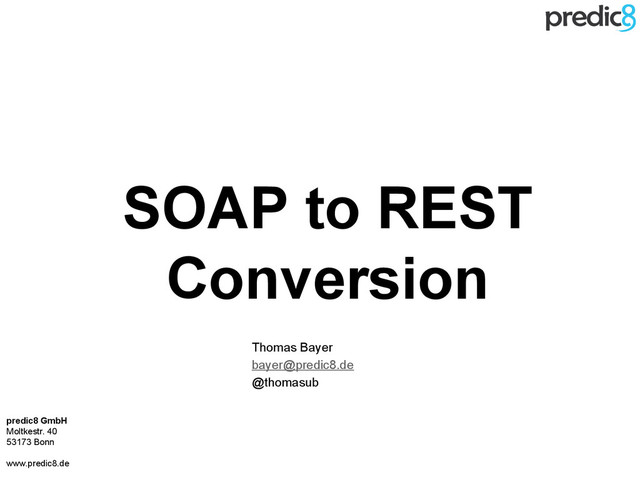 predic8

SOAP to REST Conversion

Thomas Bayer
bayer@predic8.de
@thomasub

predic8 GmbH
Moltkestr. 40
53173 Bonn

www.predic8.de